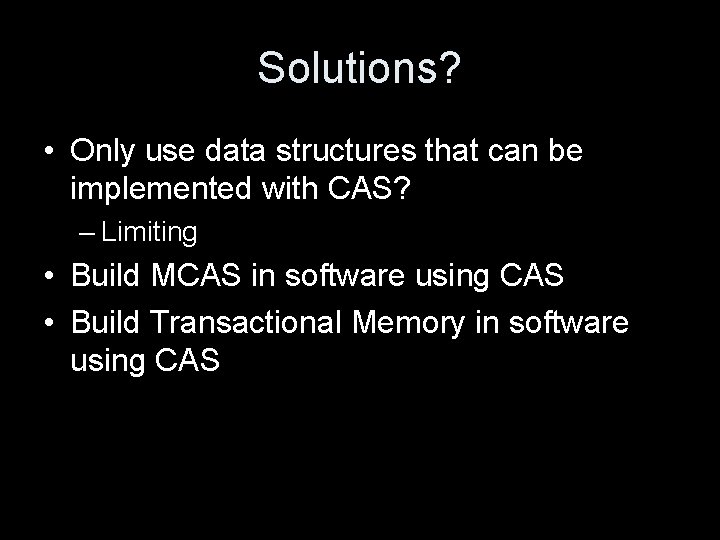 Solutions?

• Only use data structures that can be implemented with CAS?
– Limiting
• Build MCAS in software using CAS
• Build Transactional Memory in software using CAS